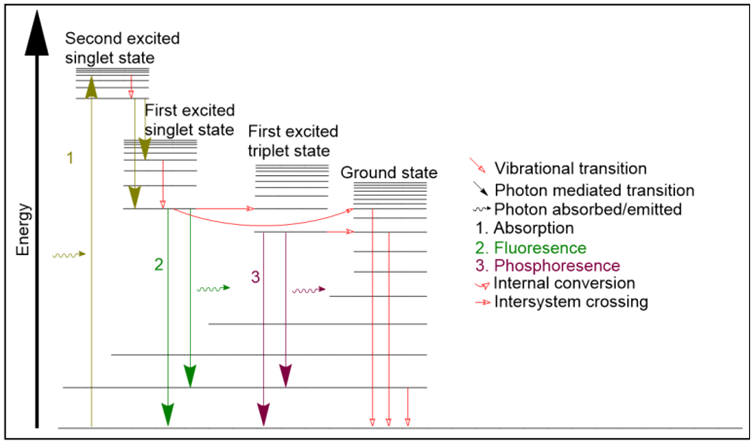 Energy

Second excited singlet state

First excited singlet state

First excited triplet state

Ground state

1

2

3

Vibrational transition
Photon mediated transition
Photon absorbed/emitted
1. Absorption
2. Fluoresence
3. Phosphoresence
Internal conversion
Intersystem crossing